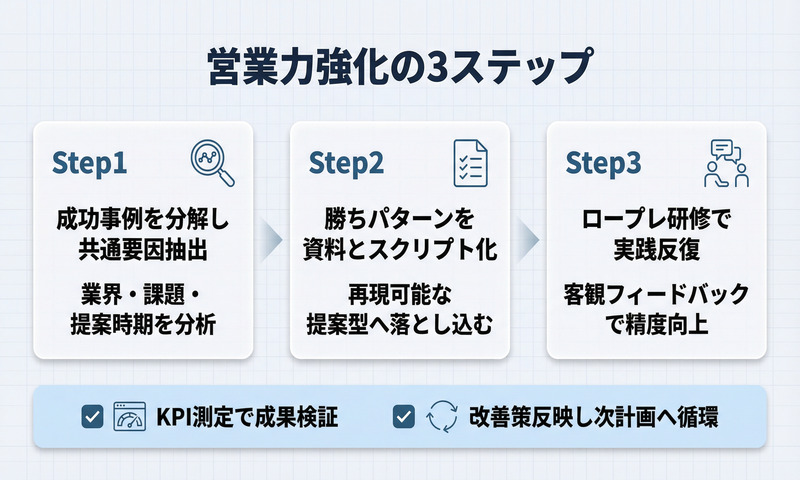 営業力強化の3ステップ

Step1

成功事例を分解し共通要因抽出

業界・課題・提案時期を分析

Step2

勝ちパターンを資料とスクリプト化

再現可能な提案型へ落とし込む

Step3

ロープレ研修で実践反復

客観フィードバックで精度向上

KPI測定で成果検証

改善策反映し次計画へ循環